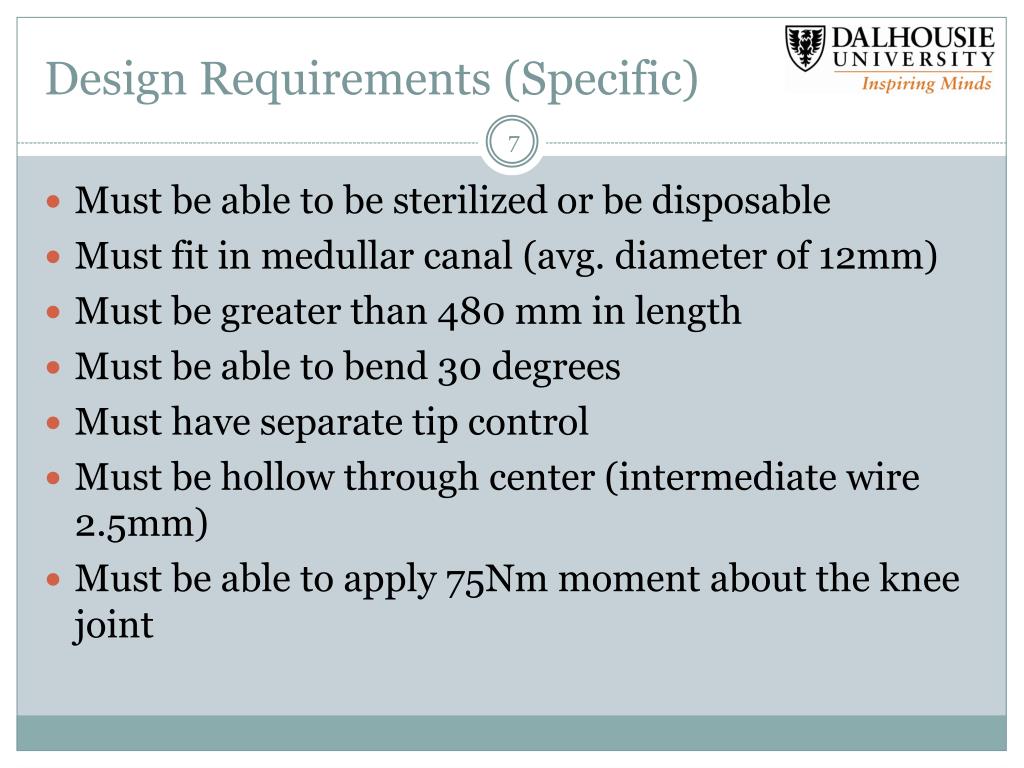 Design Requirements (Specific)

DALHOUSIE UNIVERSITY Inspiring Minds

7

- Must be able to be sterilized or be disposable
- Must fit in medullar canal (avg. diameter of 12mm)
- Must be greater than 480 mm in length
- Must be able to bend 30 degrees
- Must have separate tip control
- Must be hollow through center (intermediate wire 2.5mm)
- Must be able to apply 75Nm moment about the knee joint